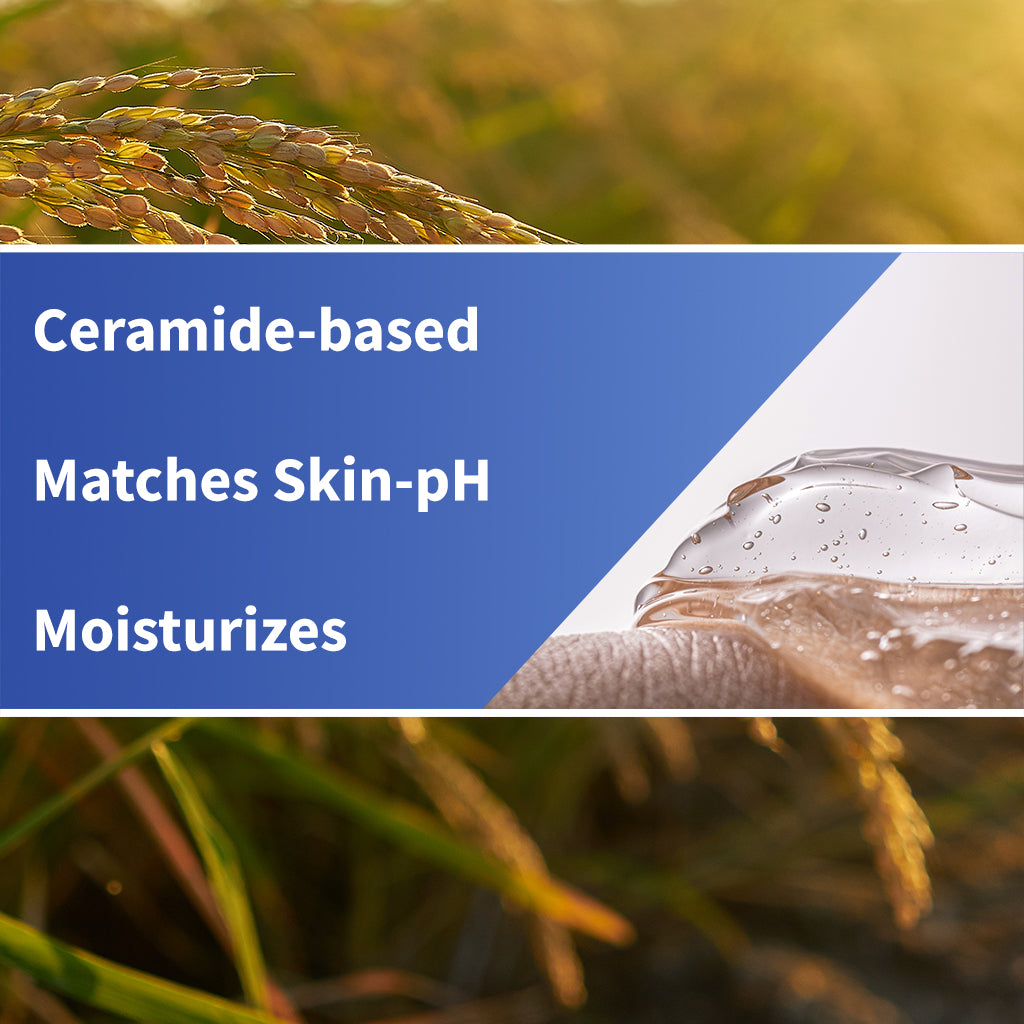 Ceramide-based

Matches Skin-pH

Moisturizes